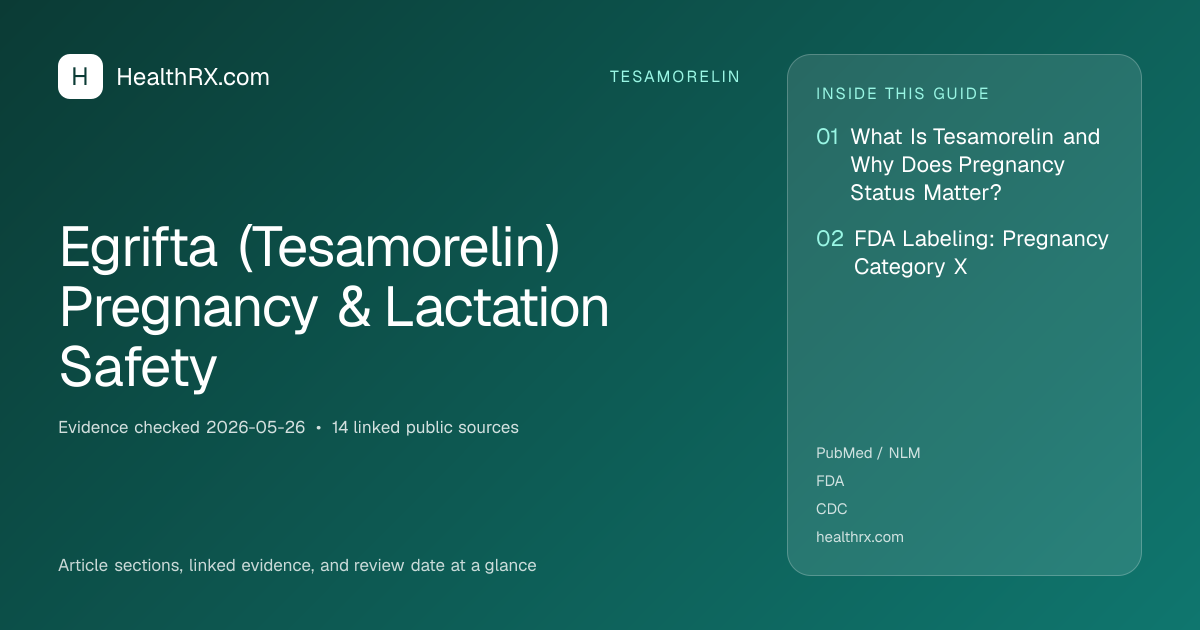 H HealthRX.com

TESAMORELIN

Egrifta (Tesamorelin) Pregnancy & Lactation Safety

Evidence checked 2026-05-26 • 14 linked public sources

Article sections, linked evidence, and review date at a glance

INSIDE THIS GUIDE

01 What Is Tesamorelin and Why Does Pregnancy Status Matter?

02 FDA Labeling: Pregnancy Category X

PubMed / NLM
FDA
CDC
healthrx.com